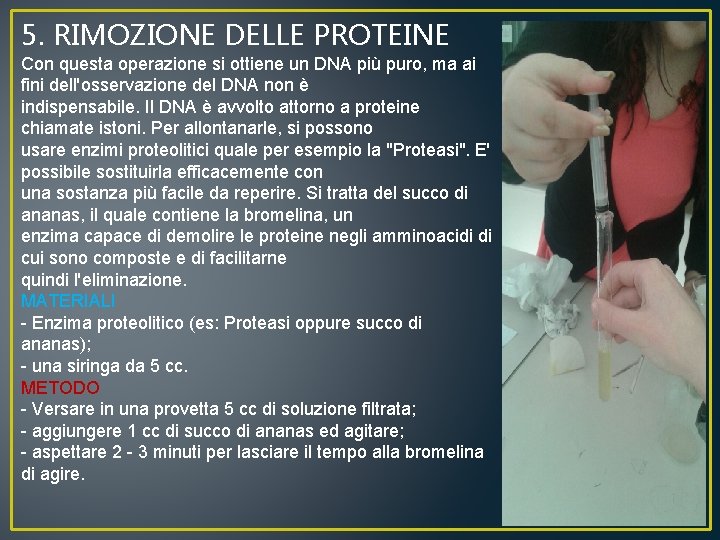 5. RIMOZIONE DELLE PROTEINE

Con questa operazione si ottiene un DNA più puro, ma ai fini dell'osservazione del DNA non è indispensabile. Il DNA è avvolto attorno a proteine chiamate istoni. Per allontanarle, si possono usare enzimi proteolitici quale per esempio la "Proteasi". E' possibile sostituirla efficacemente con una sostanza più facile da reperire. Si tratta del succo di ananas, il quale contiene la bromelina, un enzima capace di demolire le proteine negli amminoacidi di cui sono composte e di facilitarne quindi l'eliminazione.

MATERIALI

- Enzima proteolitico (es: Proteasi oppure succo di ananas);
- una siringa da 5 cc.

METODO

- Versare in una provetta 5 cc di soluzione filtrata;
- aggiungere 1 cc di succo di ananas ed agitare;
- aspettare 2 - 3 minuti per lasciare il tempo alla bromelina di agire.